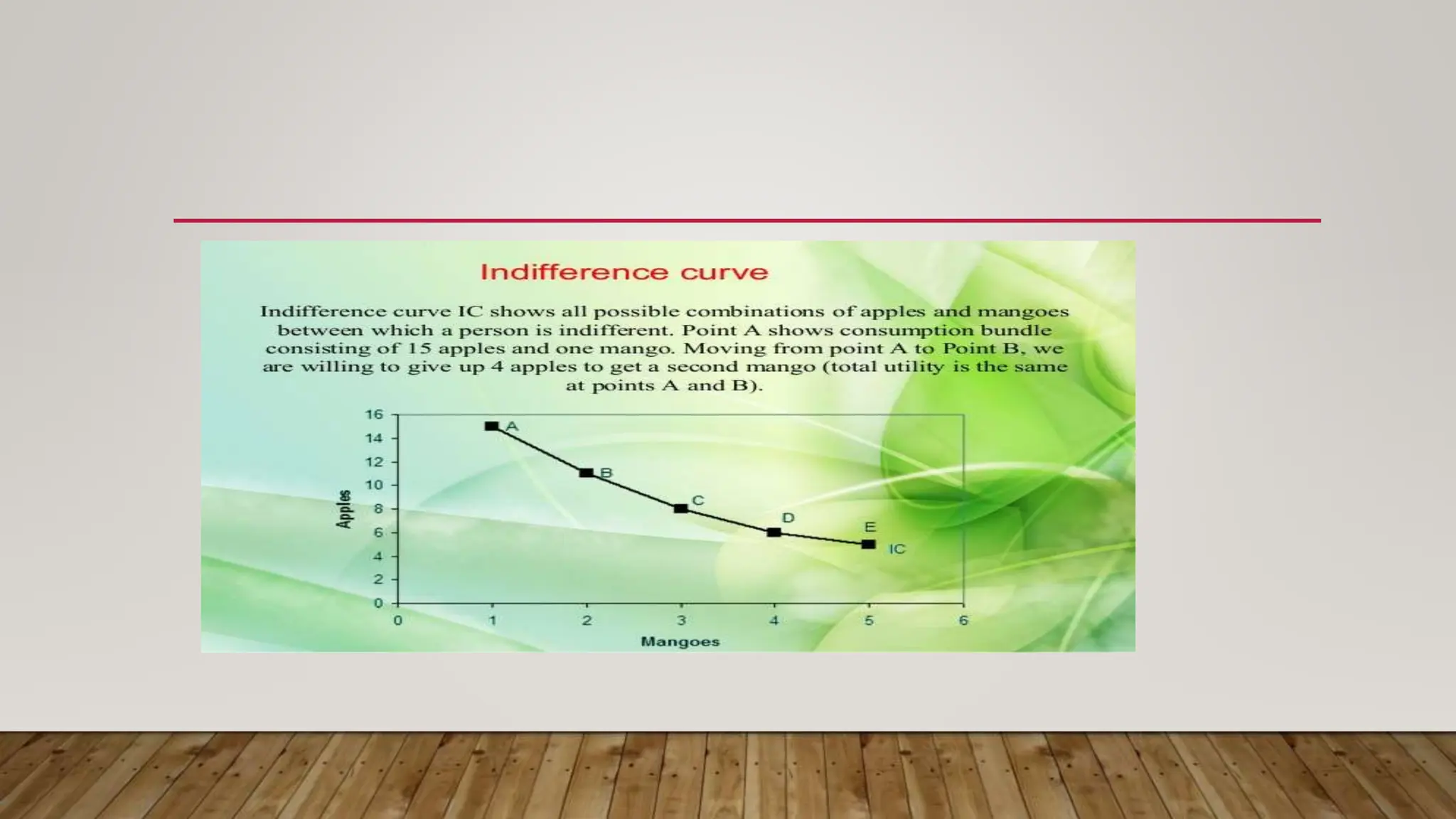 Indifference curve

Indifference curve IC shows all possible combinations of apples and mangoes between which a person is indifferent. Point A shows consumption bundle consisting of 15 apples and one mango. Moving from point A to Point B, we are willing to give up 4 apples to get a second mango (total utility is the same at points A and B).

16
14
12
10
8
6
4
2
0
Apples
A
B
C
D
E
IC
0 1 2 3 4 5 6
Mangoes